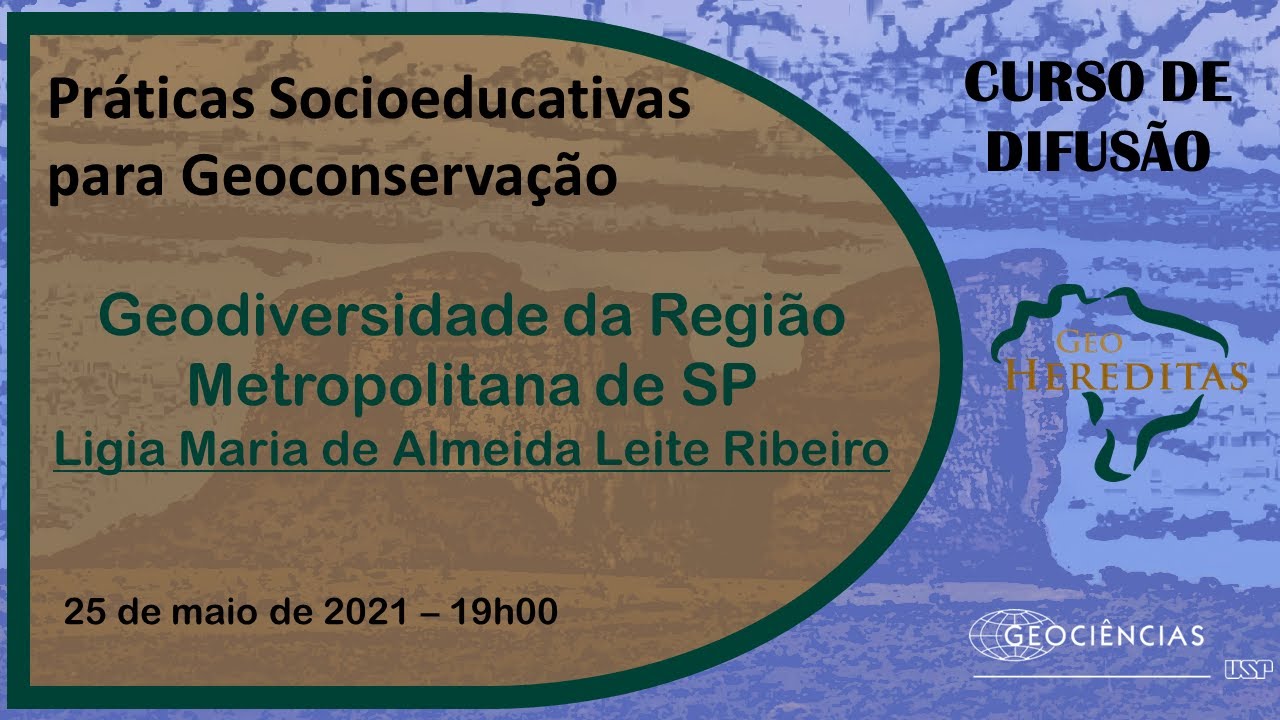 Práticas Socioeducativas para Geoconservação

Geodiversidade da Região Metropolitana de SP
Ligia Maria de Almeida Leite Ribeiro

25 de maio de 2021 – 19h00

CURSO DE DIFUSÃO

GEO HEREDITAS

GEOCIÊNCIAS

USP